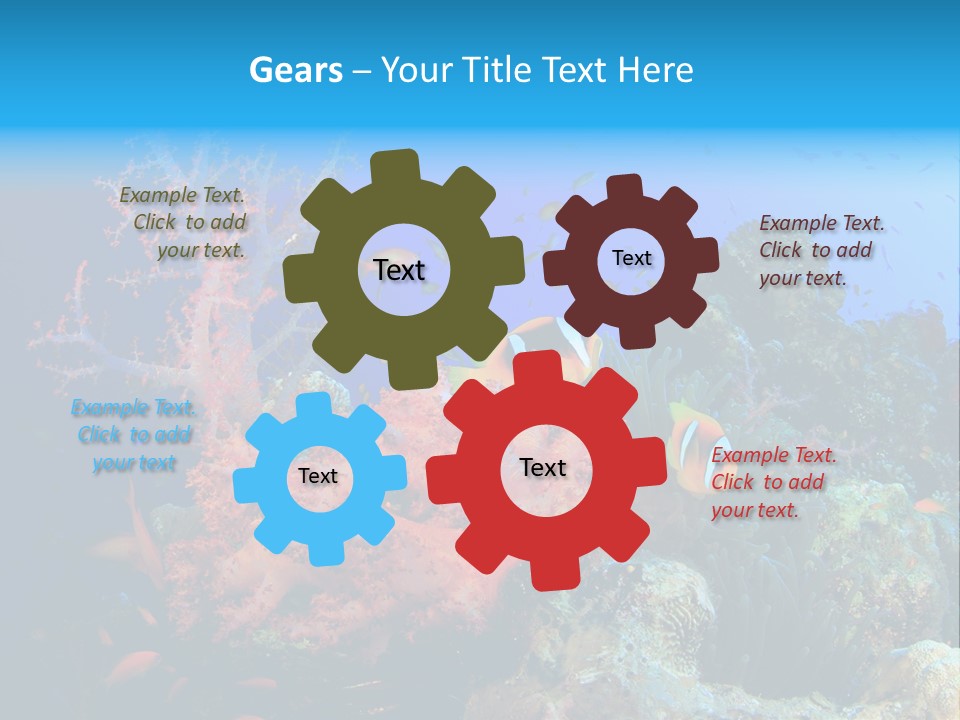 Gears – Your Title Text Here

Example Text. Click to add your text.

Text

Text

Example Text. Click to add your text.

Example Text. Click to add your text

Text

Text

Example Text. Click to add your text.